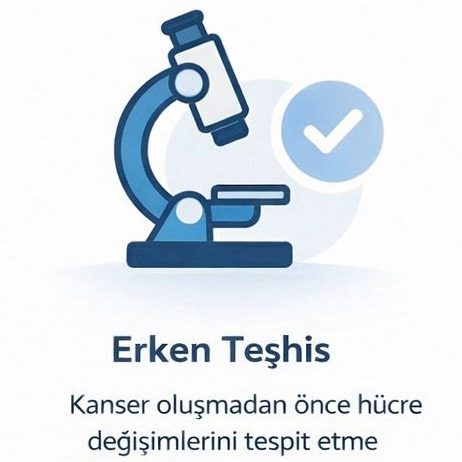 Erken Teşhis

Kanser oluşmadan önce hücre değişimlerini tespit etme